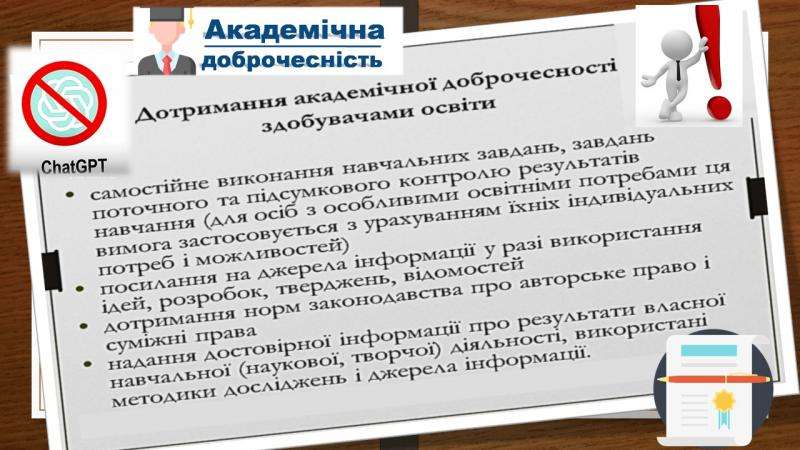 Академічна доброчесність

ChatGPT

Дотримання академічної доброчесності здобувачами освіти

• самостійне виконання навчальних завдань, завдань поточного та підсумкового контролю результатів навчання (для осіб з особливими освітніми потребами ця вимога застосовується з урахуванням їхніх індивідуальних потреб і можливостей)
• посилання на джерела інформації у разі використання ідей, розробок, тверджень, відомостей
• дотримання норм законодавства про авторське право і суміжні права
• надання достовірної інформації про результати власної навчальної (наукової, творчої) діяльності, використані методики досліджень і джерела інформації.